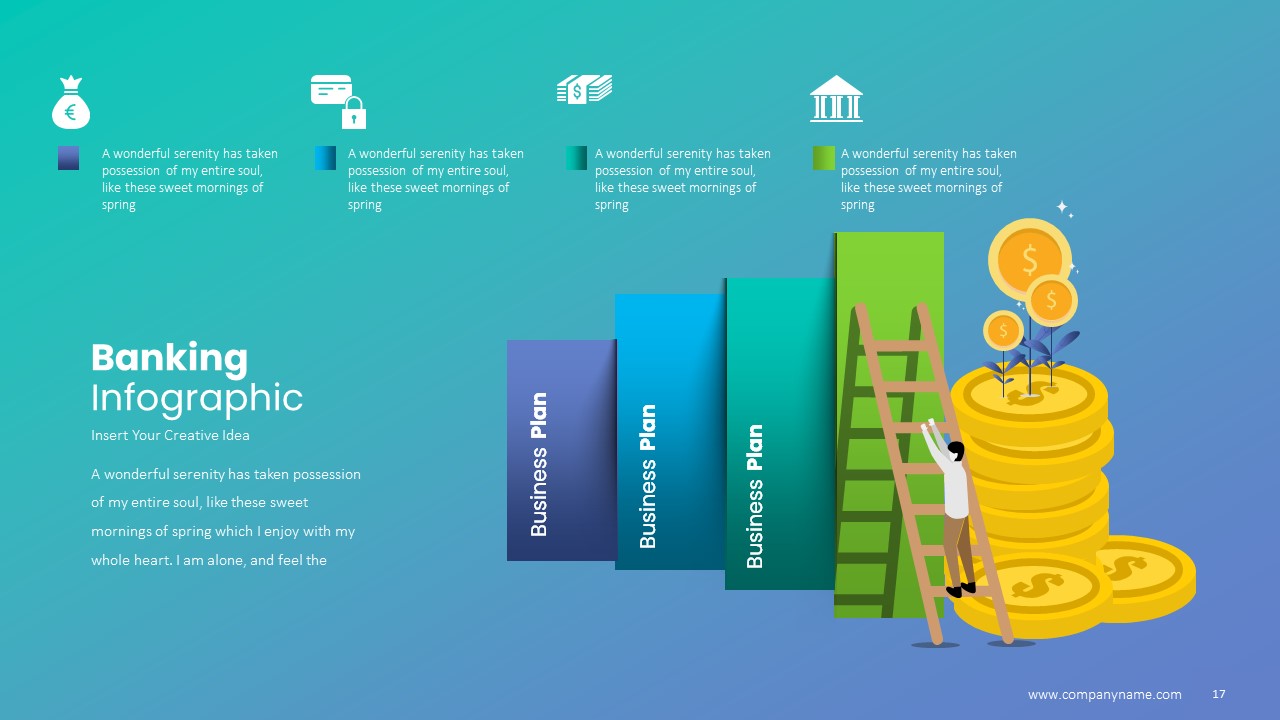 A wonderful serenity has taken possession of my entire soul, like these sweet mornings of spring

A wonderful serenity has taken possession of my entire soul, like these sweet mornings of spring

A wonderful serenity has taken possession of my entire soul, like these sweet mornings of spring

A wonderful serenity has taken possession of my entire soul, like these sweet mornings of spring

Banking
Infographic

Insert Your Creative Idea

A wonderful serenity has taken possession of my entire soul, like these sweet mornings of spring which I enjoy with my whole heart. I am alone, and feel the

Business Plan

Business Plan

Business Plan

www.companyname.com 17